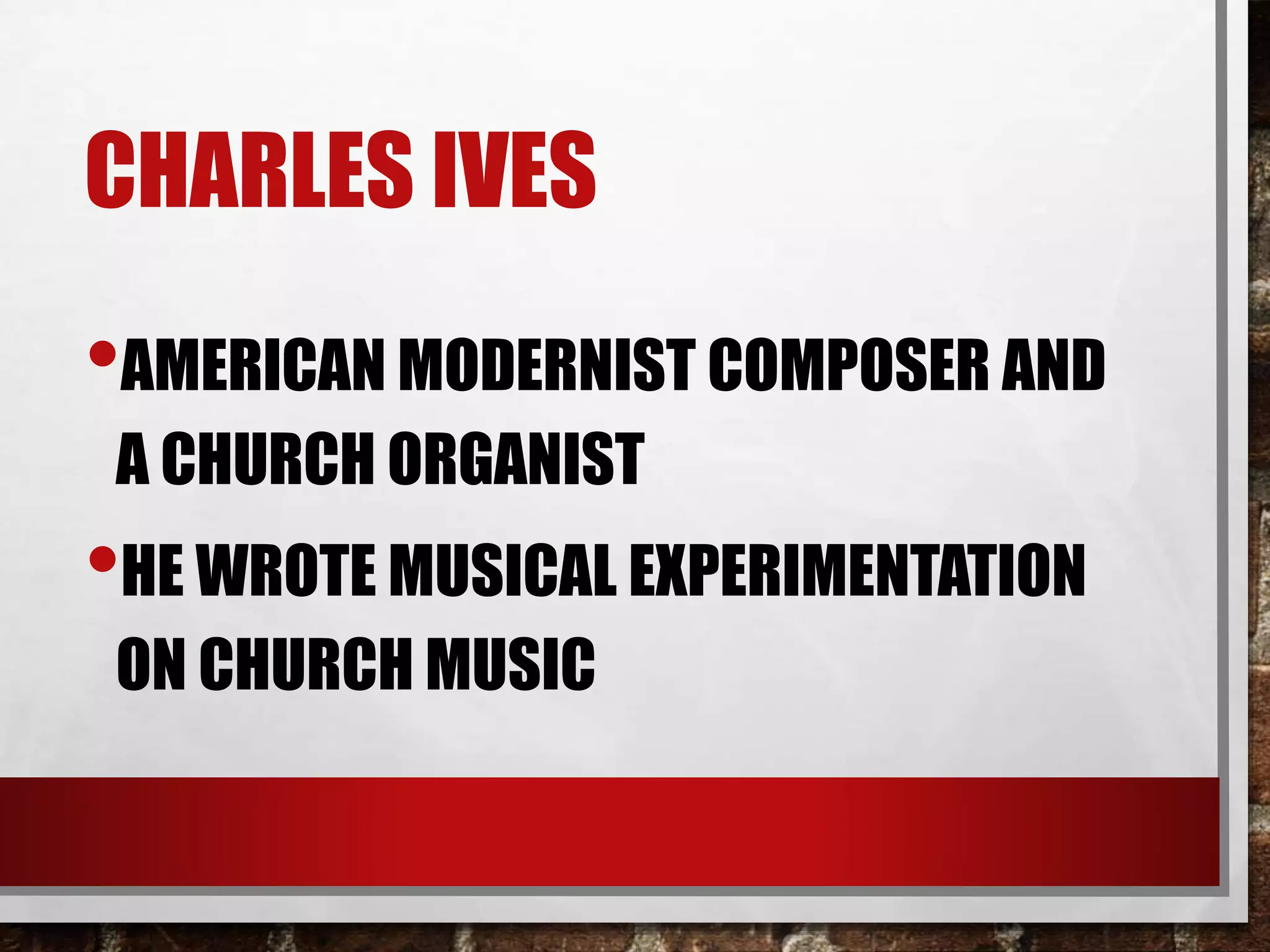 CHARLES IVES

• AMERICAN MODERNIST COMPOSER AND A CHURCH ORGANIST
• HE WROTE MUSICAL EXPERIMENTATION ON CHURCH MUSIC